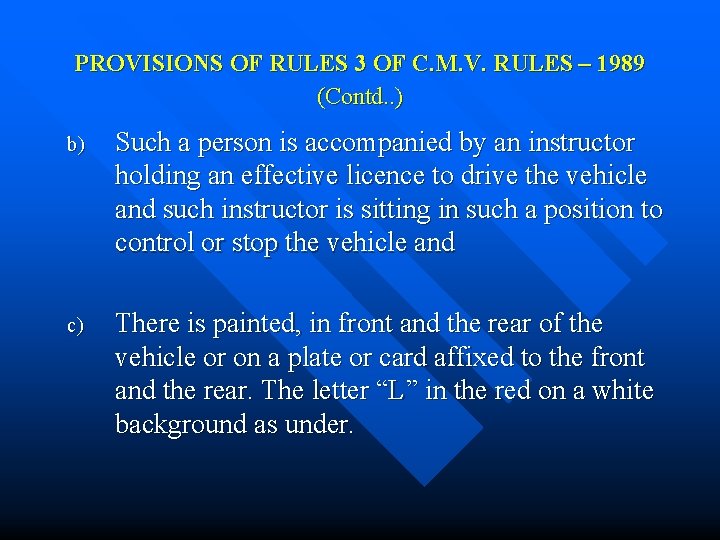 PROVISIONS OF RULES 3 OF C.M.V. RULES – 1989
(Contd..)

b) Such a person is accompanied by an instructor holding an effective licence to drive the vehicle and such instructor is sitting in such a position to control or stop the vehicle and

c) There is painted, in front and the rear of the vehicle or on a plate or card affixed to the front and the rear. The letter “L” in the red on a white background as under.